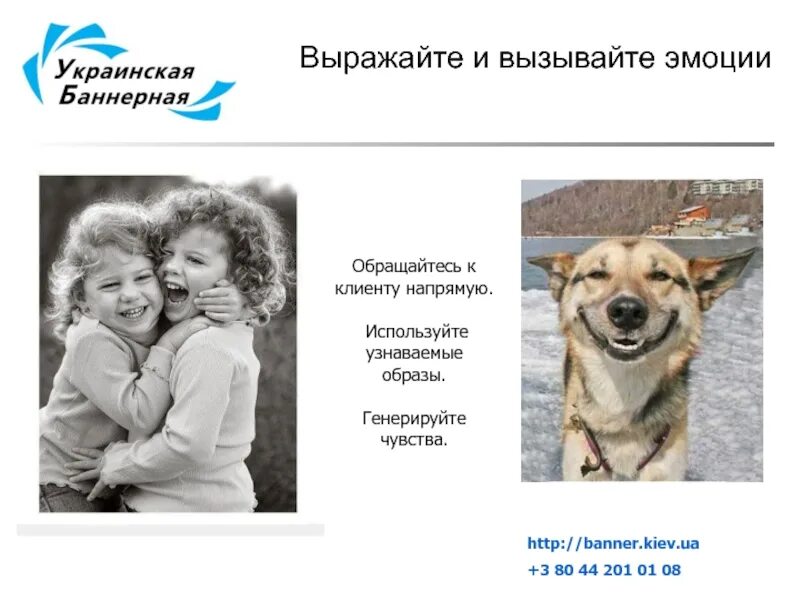 Украинская Баннерная

Выражайте и вызывайте эмоции

Обращайтесь к клиенту напрямую.

Используйте узнаваемые образы.

Генерируйте чувства.

http://banner.kiev.ua
+3 80 44 201 01 08